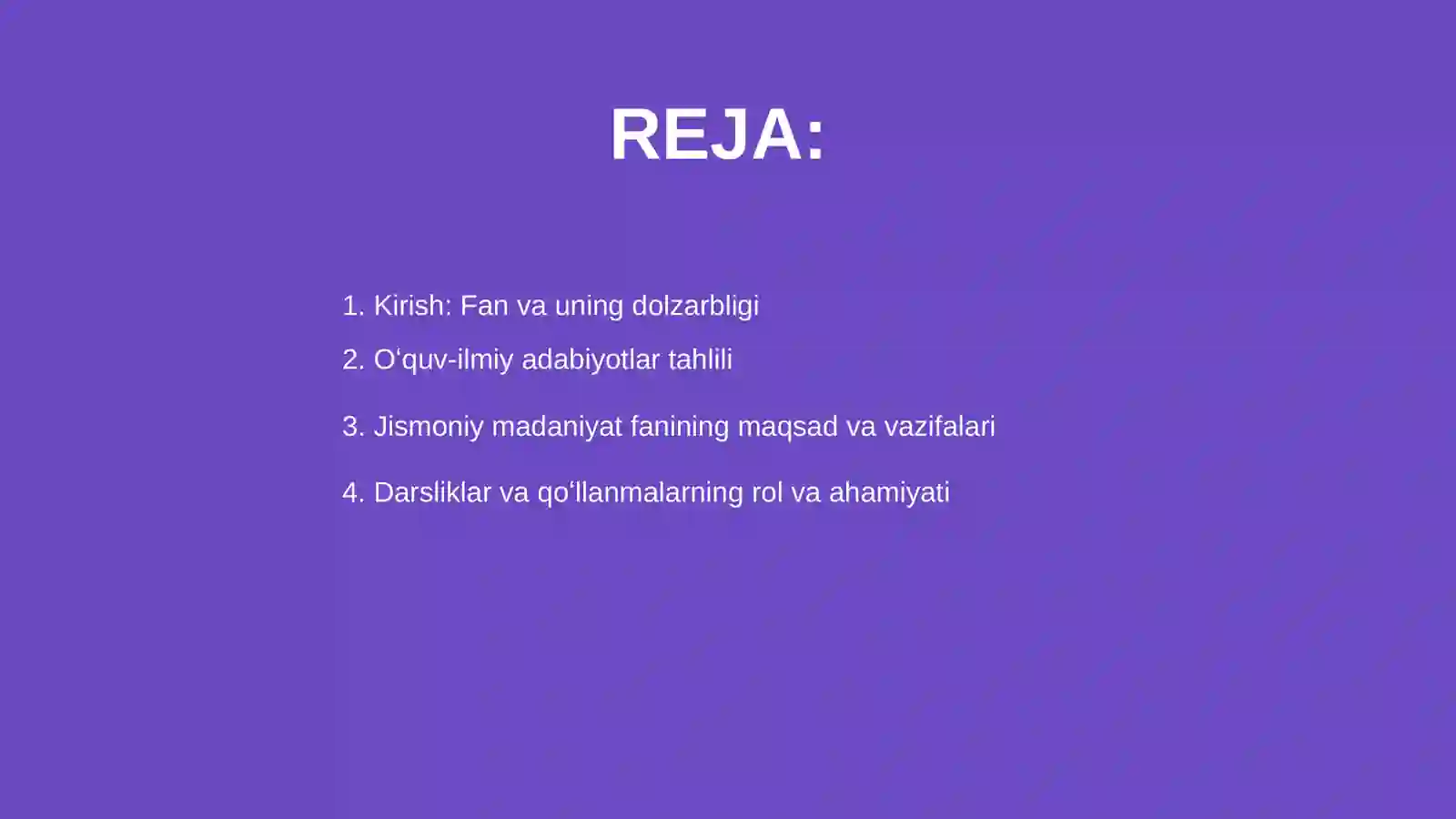 REJA:

1. Kirish: Fan va uning dolzarbligi

2. O‘quv-ilmiy adabiyotlar tahlili

3. Jismoniy madaniyat fanining maqsad va vazifalari

4. Darsliklar va qo‘llanmalarning rol va ahamiyati